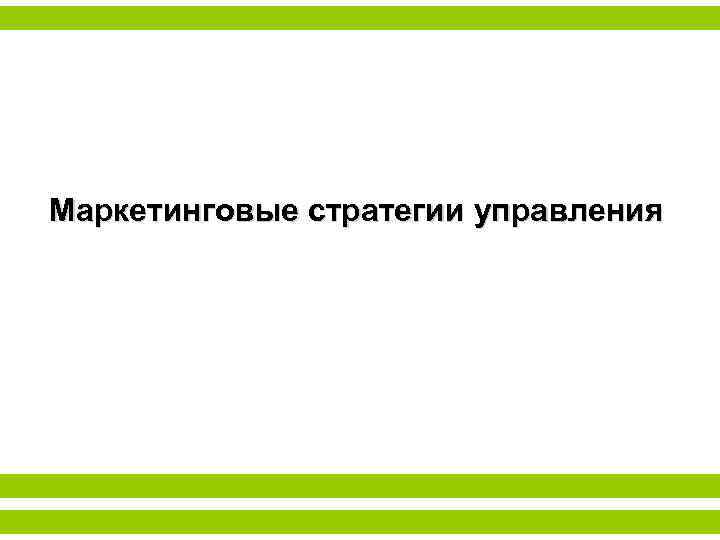 Маркетинговые стратегии управления